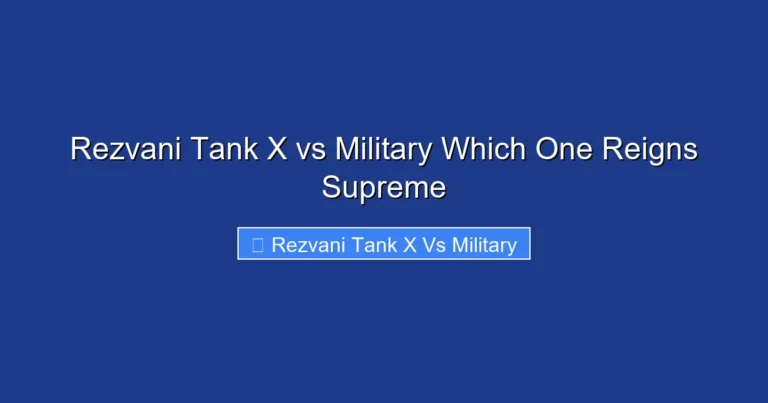 Rezvani Tank X vs Military Which One Reigns Supreme

Rezvani Tank X Vs Military